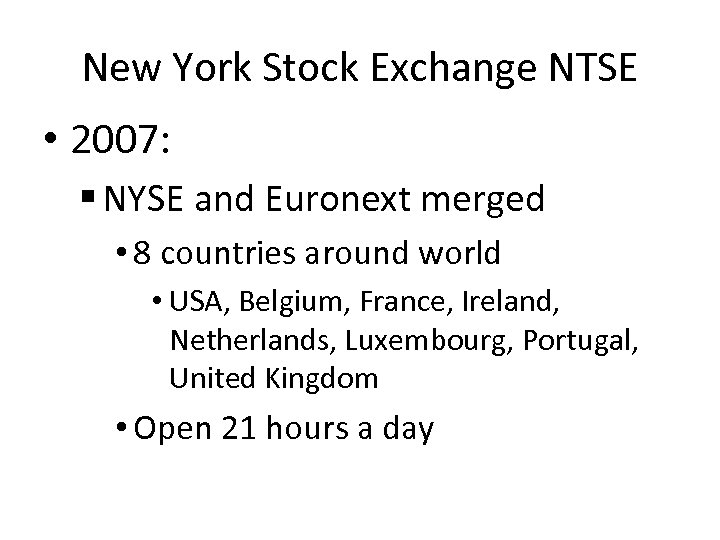 New York Stock Exchange NTSE

• 2007:
  ▪ NYSE and Euronext merged
    • 8 countries around world
      • USA, Belgium, France, Ireland, Netherlands, Luxembourg, Portugal, United Kingdom
    • Open 21 hours a day